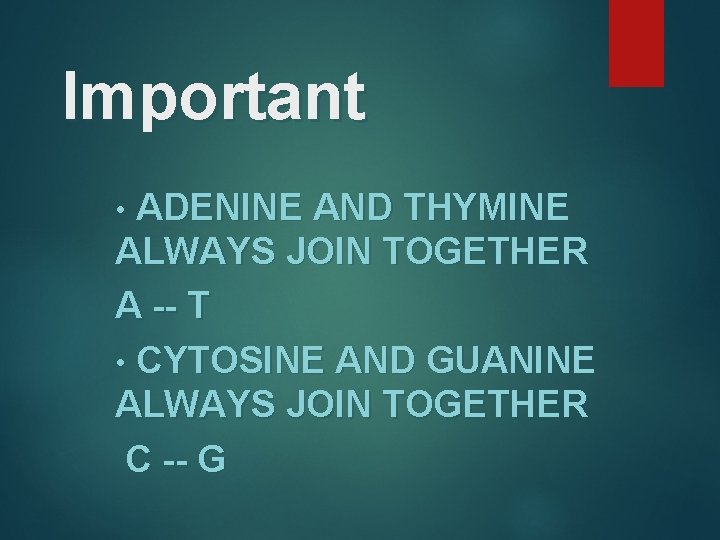 Important

• ADENINE AND THYMINE ALWAYS JOIN TOGETHER

A -- T

• CYTOSINE AND GUANINE ALWAYS JOIN TOGETHER

C -- G